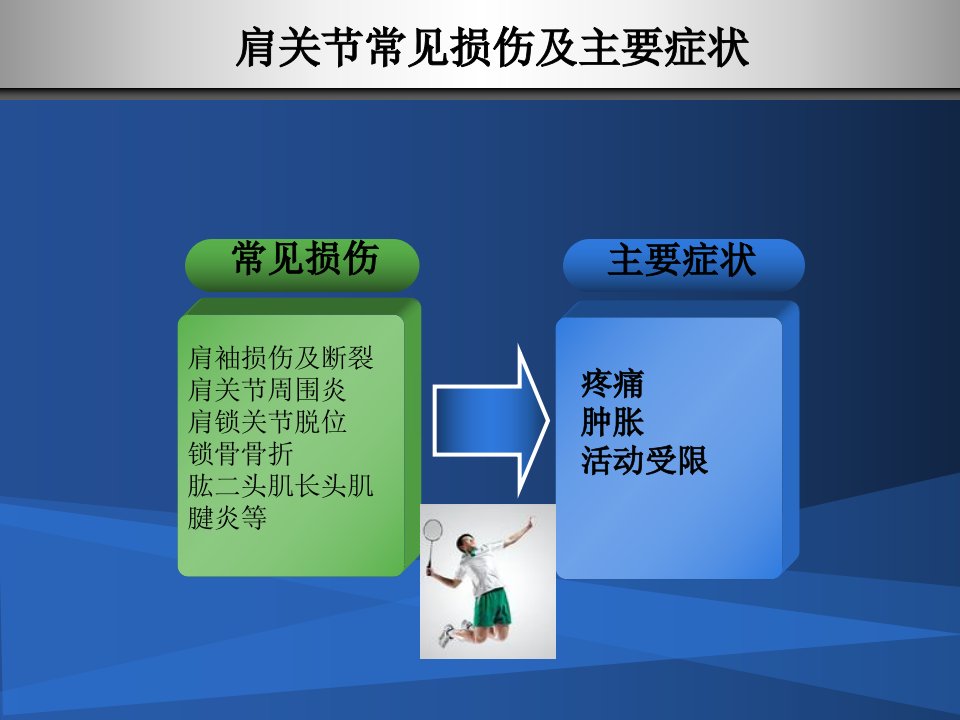 肩关节常见损伤及主要症状

常见损伤

肩袖损伤及断裂
肩关节周围炎
肩锁关节脱位
锁骨骨折
肱二头肌长头肌腱炎等

主要症状

疼痛
肿胀
活动受限